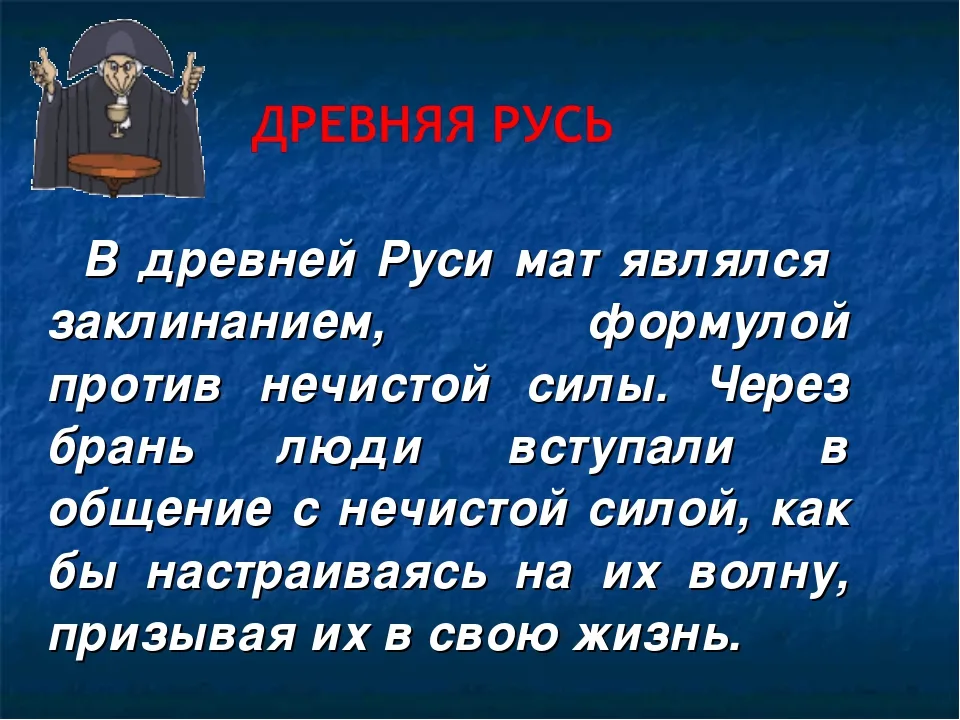 ДРЕВНЯЯ РУСЬ

В древней Руси мат являлся заклинанием, формулой против нечистой силы. Через брань люди вступали в общение с нечистой силой, как бы настраиваясь на их волну, призывая их в свою жизнь.